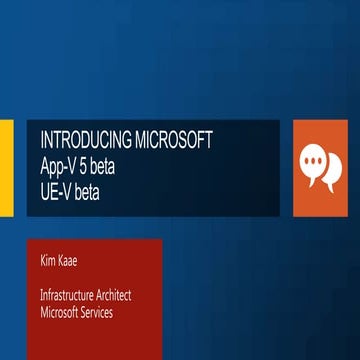 INTRODUCING MICROSOFT
App-V 5 beta
UE-V beta

Kim Kaae

Infrastructure Architect
Microsoft Services